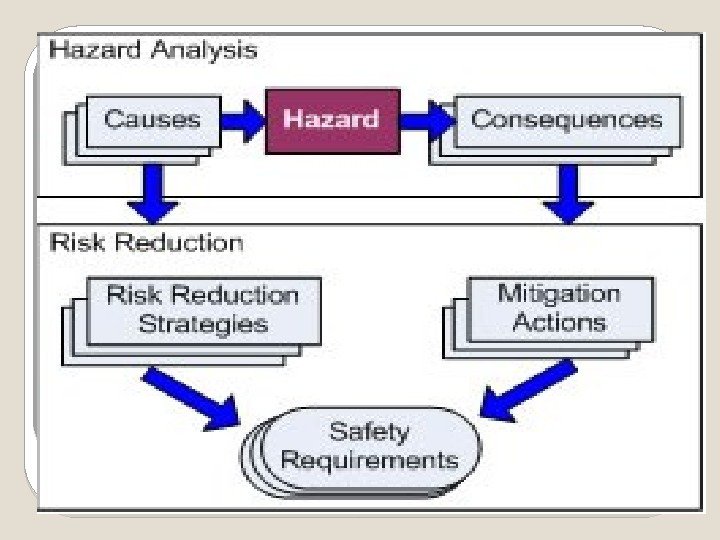 Hazard Analysis

Causes

Hazard

Consequences

Risk Reduction

Risk Reduction Strategies

Mitigation Actions

Safety Requirements